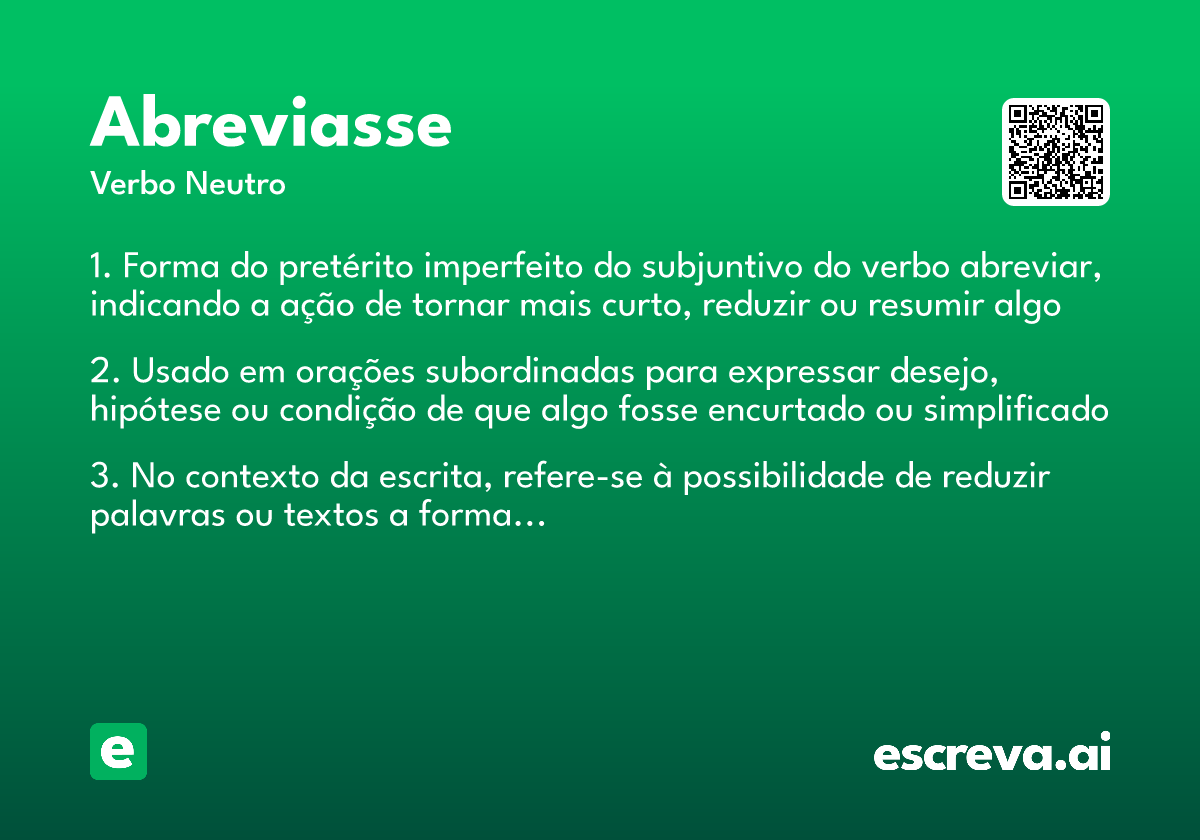 Abreviasse
Verbo Neutro

1. Forma do pretérito imperfeito do subjuntivo do verbo abreviar, indicando a ação de tornar mais curto, reduzir ou resumir algo

2. Usado em orações subordinadas para expressar desejo, hipótese ou condição de que algo fosse encurtado ou simplificado

3. No contexto da escrita, refere-se à possibilidade de reduzir palavras ou textos a forma…

e

escreva.ai